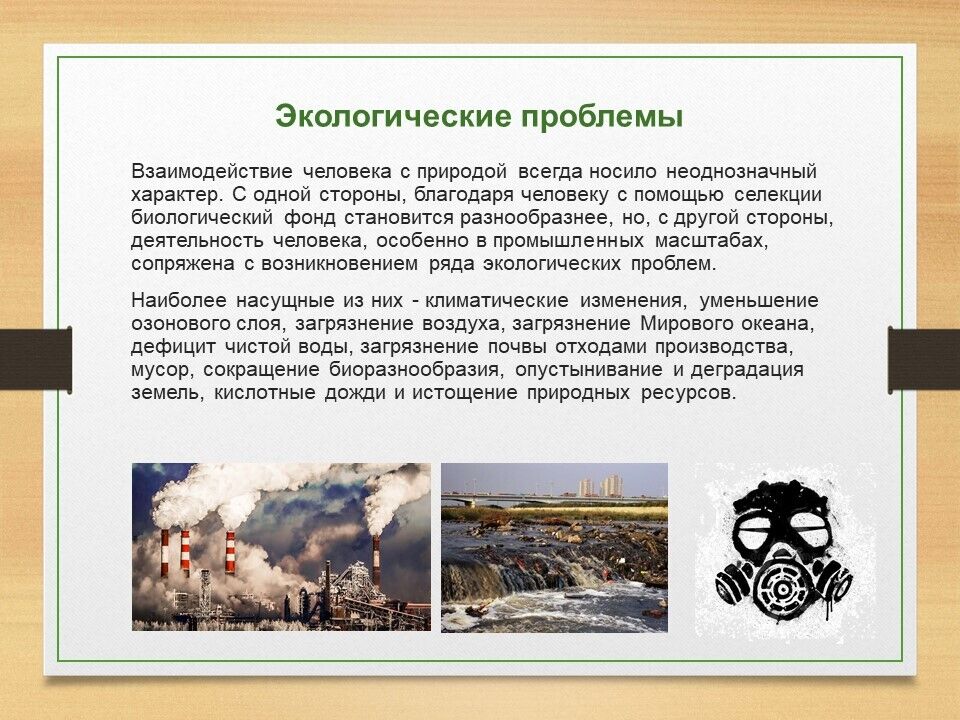 Экологические проблемы

Взаимодействие человека с природой всегда носило неоднозначный характер. С одной стороны, благодаря человеку с помощью селекции биологический фонд становится разнообразнее, но, с другой стороны, деятельность человека, особенно в промышленных масштабах, сопряжена с возникновением ряда экологических проблем.

Наиболее насущные из них - климатические изменения, уменьшение озонового слоя, загрязнение воздуха, загрязнение Мирового океана, дефицит чистой воды, загрязнение почвы отходами производства, мусор, сокращение биоразнообразия, опустынивание и деградация земель, кислотные дожди и истощение природных ресурсов.